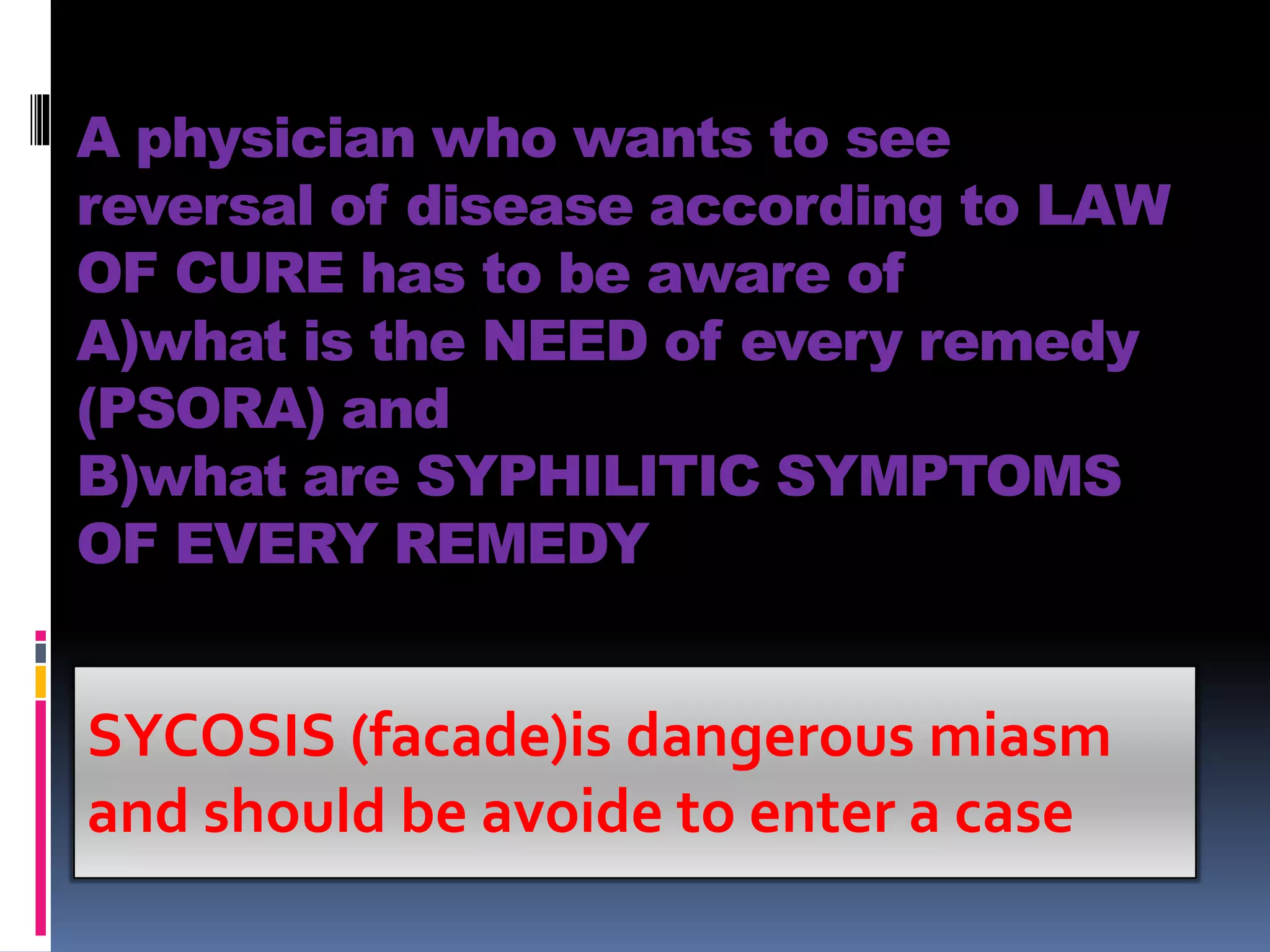 A physician who wants to see reversal of disease according to LAW OF CURE has to be aware of
A)what is the NEED of every remedy (PSORA) and
B)what are SYPHILITIC SYMPTOMS OF EVERY REMEDY

SYCOSIS (facade)is dangerous miasm and should be avoide to enter a case